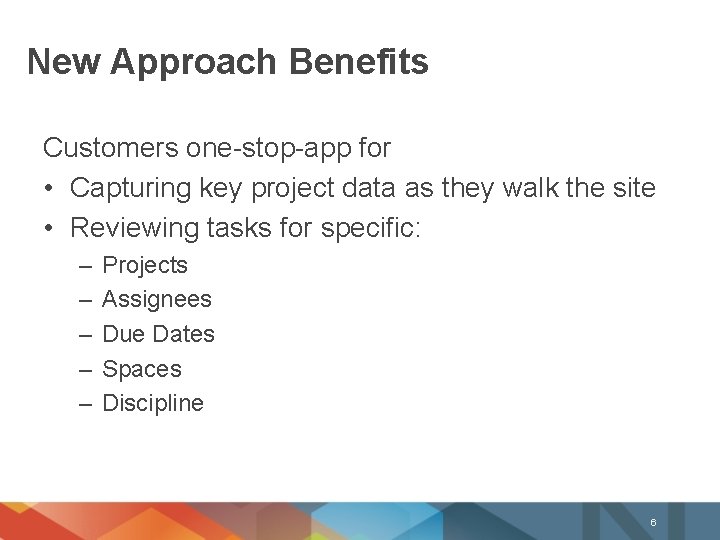 New Approach Benefits

Customers one-stop-app for

• Capturing key project data as they walk the site
• Reviewing tasks for specific:
  – Projects
  – Assignees
  – Due Dates
  – Spaces
  – Discipline

6